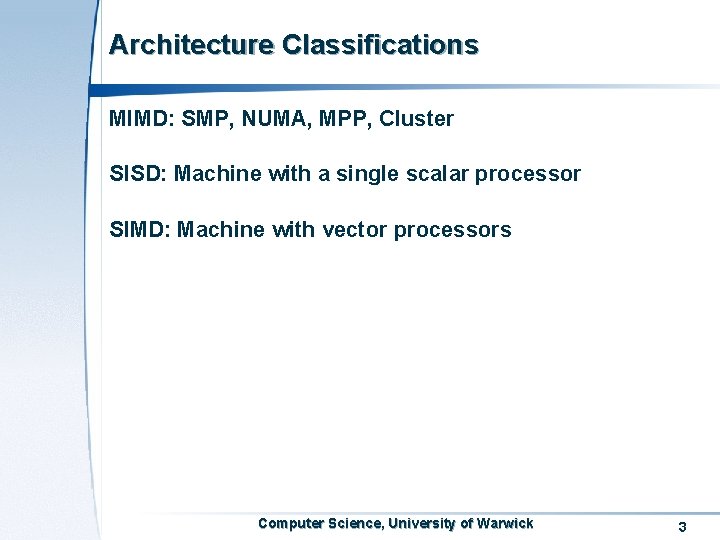 Architecture Classifications

MIMD: SMP, NUMA, MPP, Cluster

SISD: Machine with a single scalar processor

SIMD: Machine with vector processors

Computer Science, University of Warwick

3